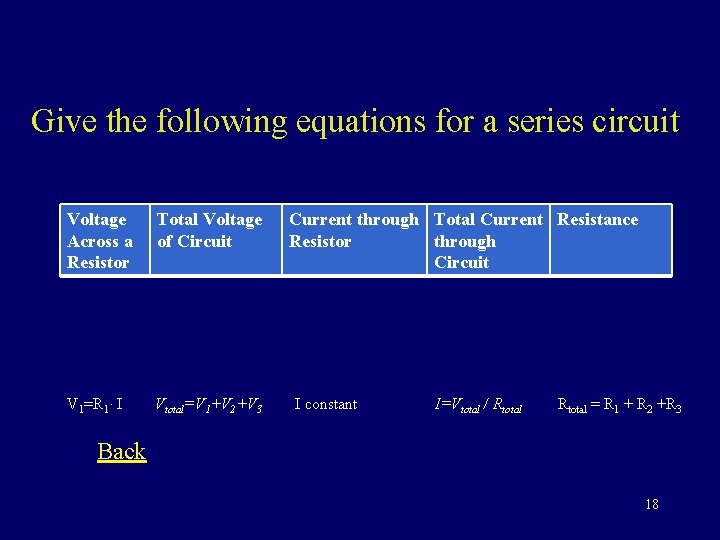 Give the following equations for a series circuit

| Voltage Across a Resistor | Total Voltage of Circuit | Current through Resistor | Total Current through Circuit | Resistance |
|---|---|---|---|---|

$V_1=R_1 \cdot I$ $V_{total}=V_1+V_2+V_3$ I constant $I=V_{total} / R_{total}$ $R_{total} = R_1 + R_2 + R_3$

Back

18